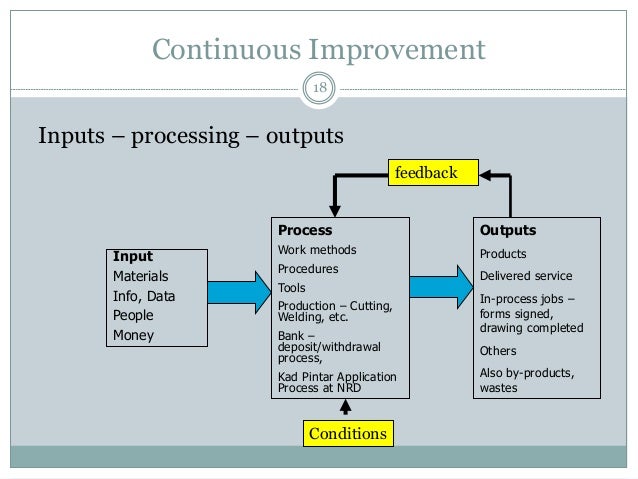 Continuous Improvement

18

Inputs – processing – outputs

feedback

Input
Materials
Info, Data
People
Money

Process
Work methods
Procedures
Tools
Production – Cutting, Welding, etc.
Bank – deposit/withdrawal process,
Kad Pintar Application Process at NRD

Outputs
Products
Delivered service
In-process jobs – forms signed, drawing completed
Others
Also by-products, wastes

Conditions